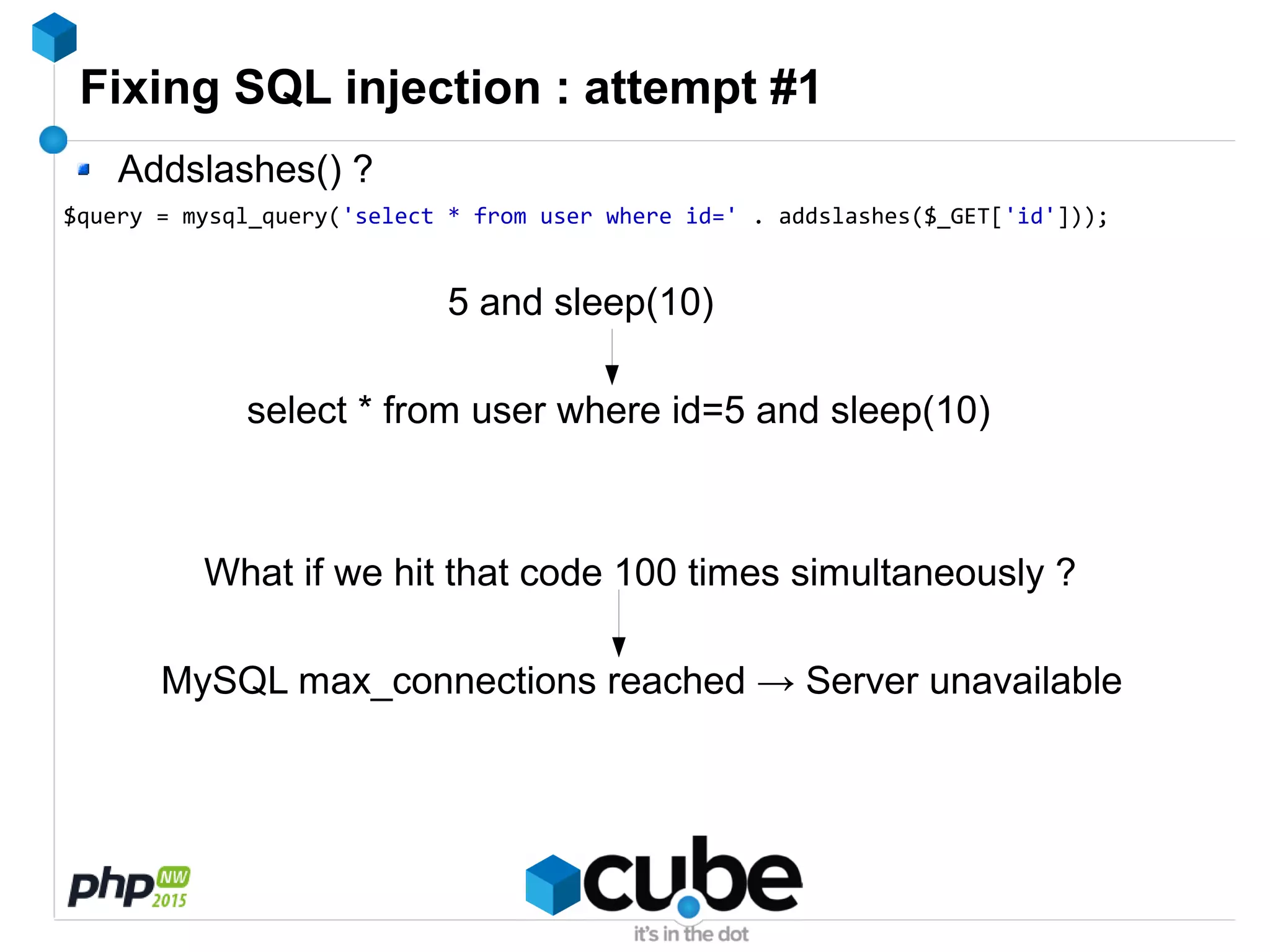 Fixing SQL injection : attempt #1

Addslashes() ?

$query = mysql_query('select * from user where id=' . addslashes($_GET['id']));

5 and sleep(10)

select * from user where id=5 and sleep(10)

What if we hit that code 100 times simultaneously ?

MySQL max_connections reached → Server unavailable

php NW 2015

cube

it's in the dot